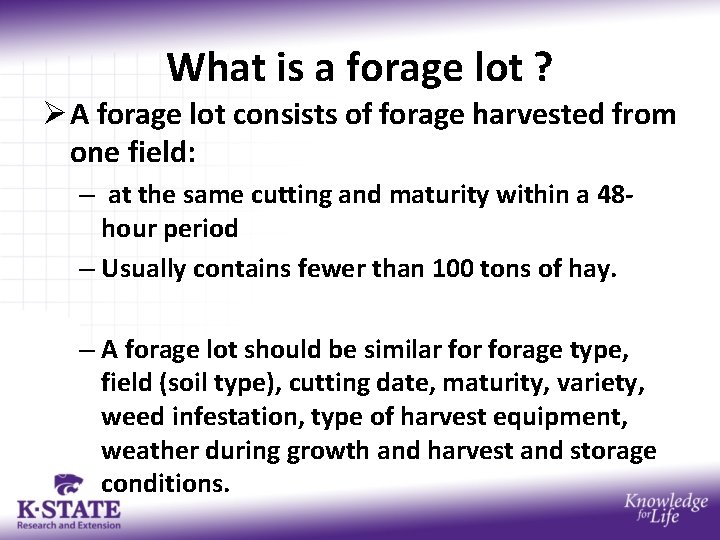 What is a forage lot ?

➢ A forage lot consists of forage harvested from one field:

– at the same cutting and maturity within a 48-hour period

– Usually contains fewer than 100 tons of hay.

– A forage lot should be similar for forage type, field (soil type), cutting date, maturity, variety, weed infestation, type of harvest equipment, weather during growth and harvest and storage conditions.

K·STATE
Research and Extension

Knowledge for Life